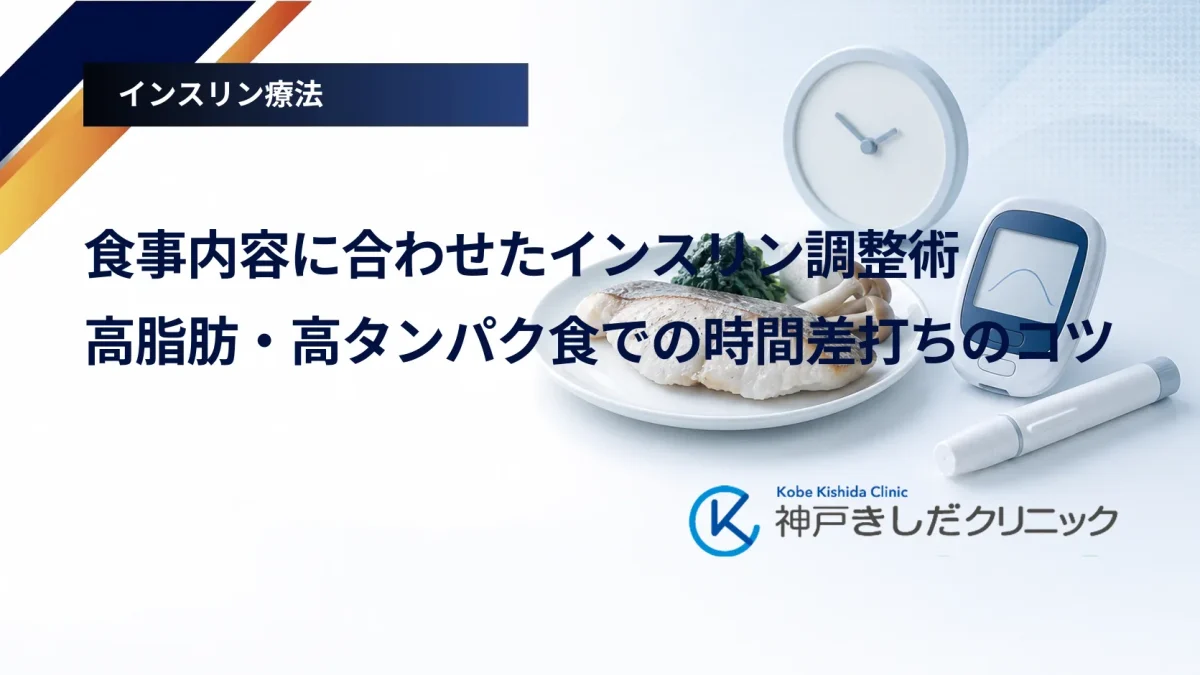 インスリン療法

食事内容に合わせたインスリン調整術
高脂肪・高タンパク食での時間差打ちのコツ

Kobe Kishida Clinic
神戸きしだクリニック